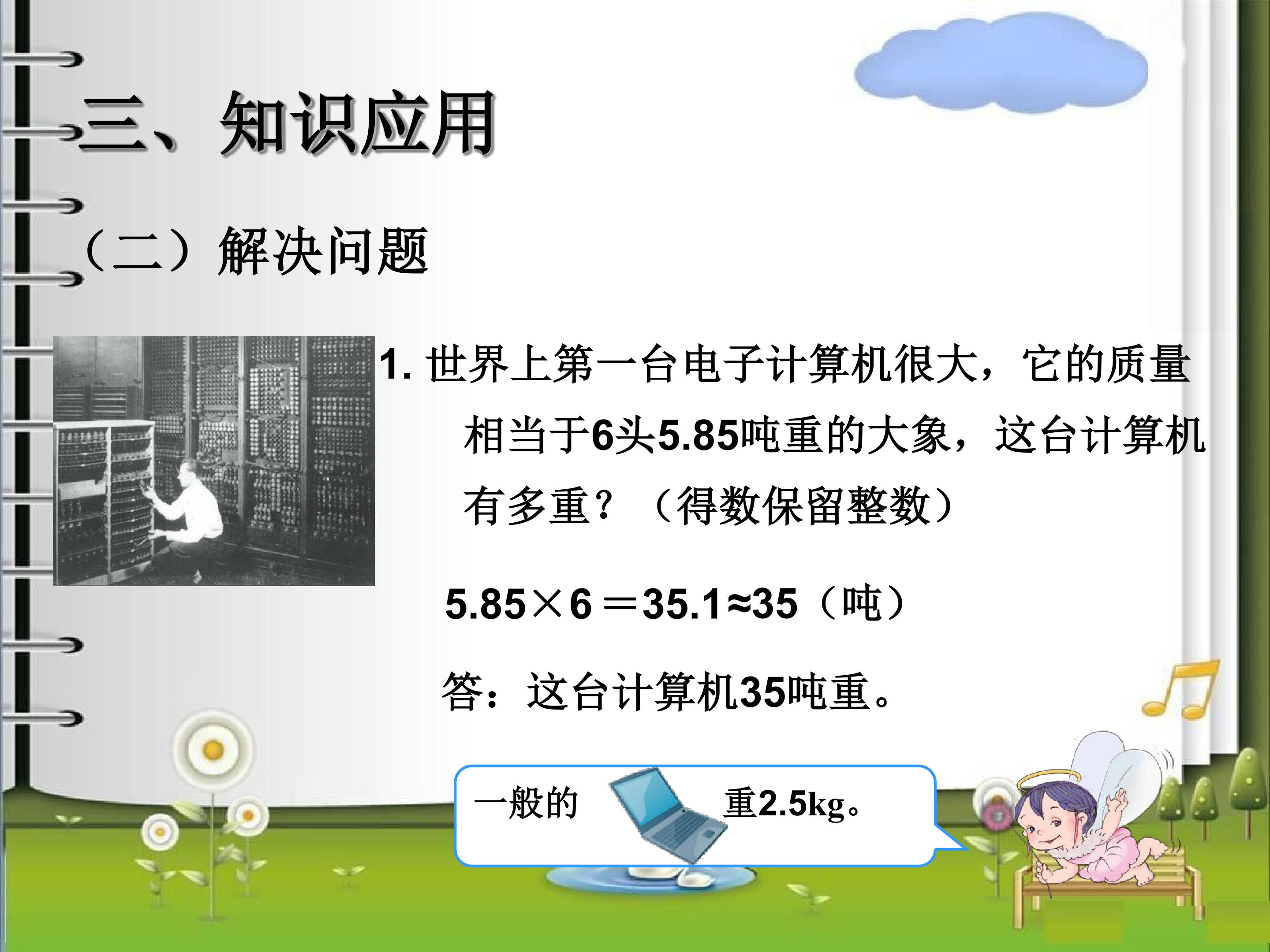 三、知识应用

（二）解决问题

1. 世界上第一台电子计算机很大，它的质量相当于6头5.85吨重的大象，这台计算机有多重？（得数保留整数）

$5.85 \times 6 = 35.1 \approx 35$（吨）

答：这台计算机35吨重。

一般的 重2.5kg。